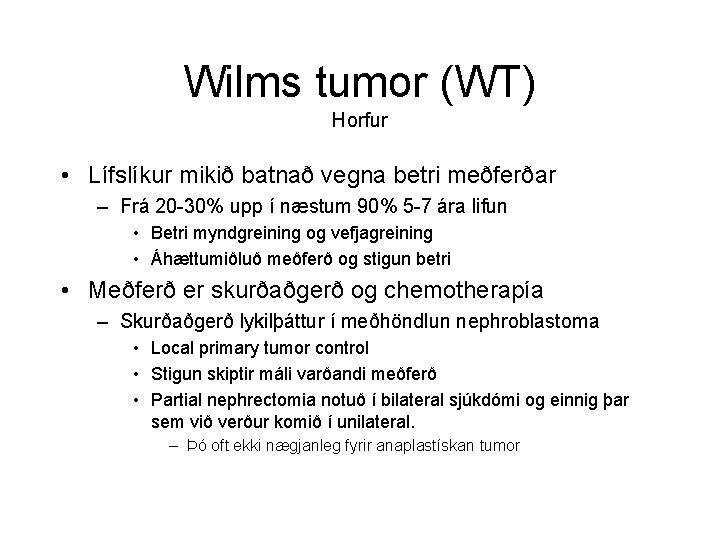 Wilms tumor (WT)
Horfur

• Lífslíkur mikið batnað vegna betri meðferðar
– Frá 20-30% upp í næstum 90% 5-7 ára lifun
• Betri myndgreining og vefjagreining
• Áhættumiðluð meðferð og stigun betri

• Meðferð er skurðaðgerð og chemotherapía
– Skurðaðgerð lykilþáttur í meðhöndlun nephroblastoma
• Local primary tumor control
• Stigun skiptir máli varðandi meðferð
• Partial nephrectomia notuð í bilateral sjúkdómi og einnig þar sem við verður komið í unilateral.
– Þó oft ekki nægjanleg fyrir anaplastískan tumor